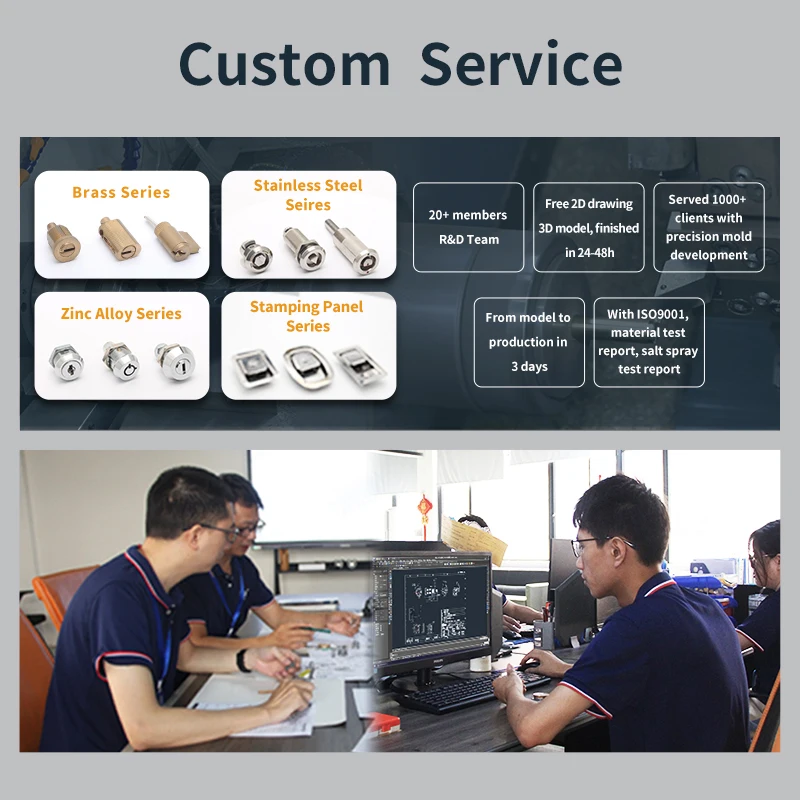 Custom Service

Brass Series

Stainless Steel Seires

Zinc Alloy Series

Stamping Panel Series

20+ members R&D Team

Free 2D drawing 3D model, finished in 24-48h

Served 1000+ clients with precision mold development

From model to production in 3 days

With ISO9001, material test report, salt spray test report